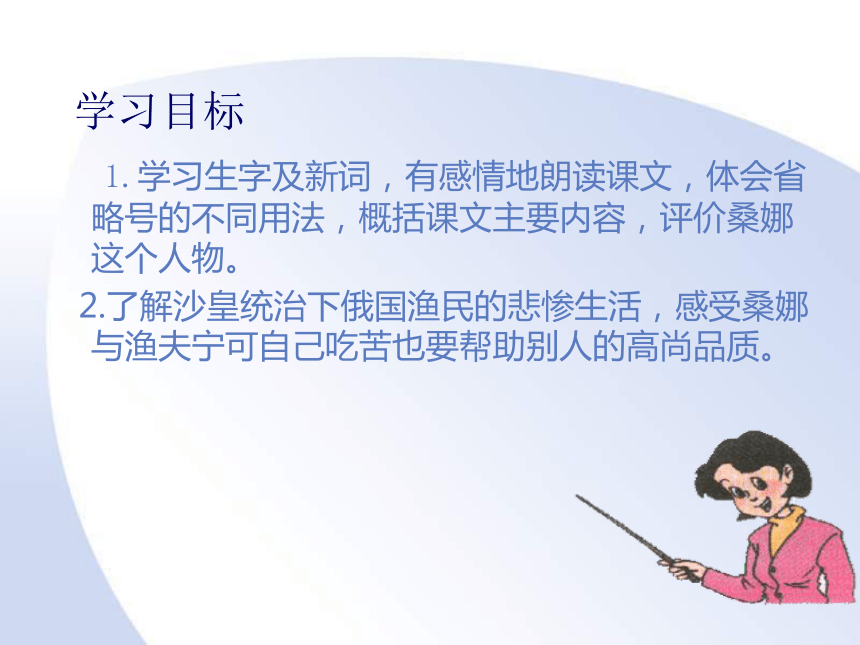 学习目标

1. 学习生字及新词，有感情地朗读课文，体会省略号的不同用法，概括课文主要内容，评价桑娜这个人物。

2.了解沙皇统治下俄国渔民的悲惨生活，感受桑娜与渔夫宁可自己吃苦也要帮助别人的高尚品质。